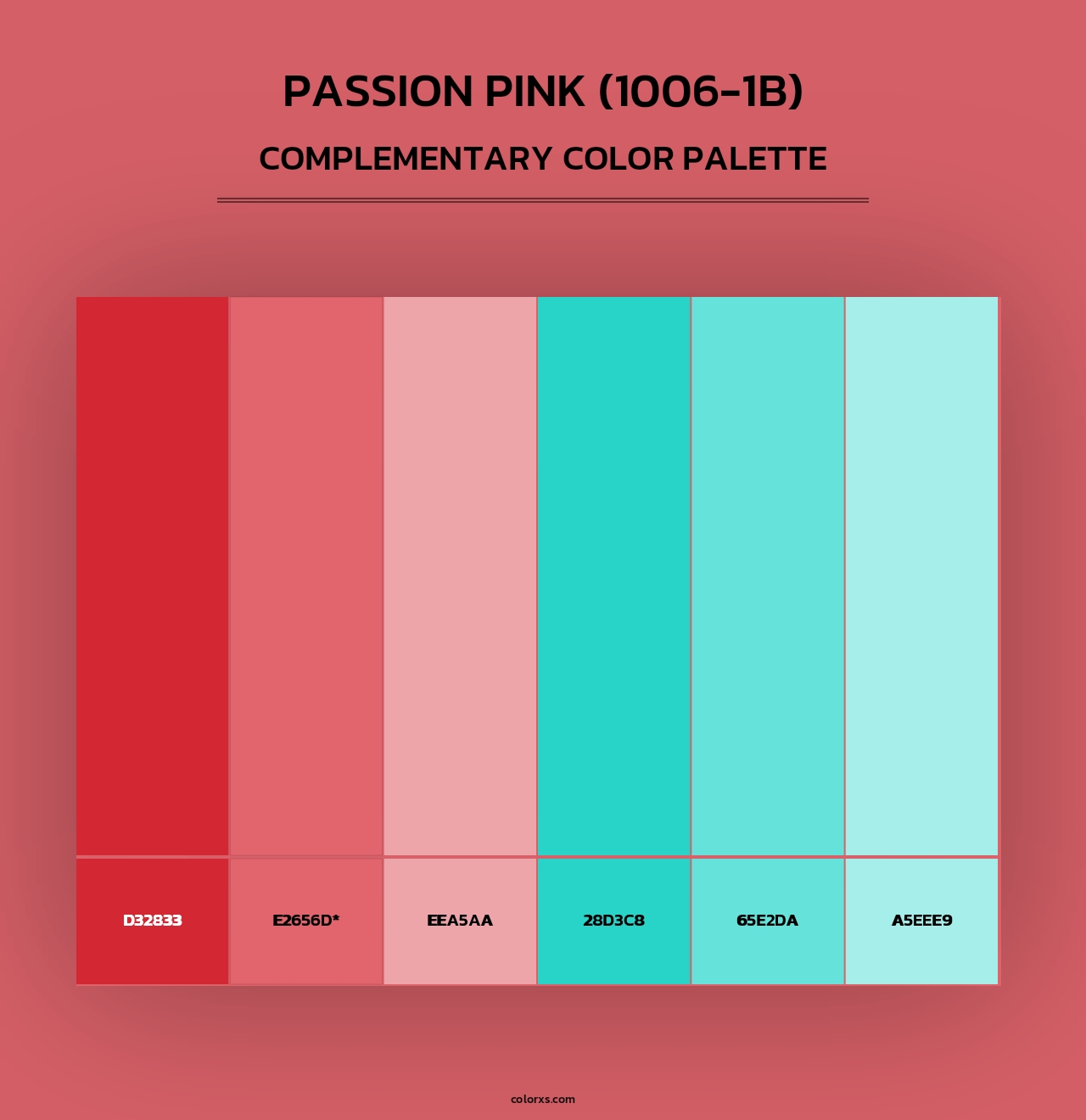 PASSION PINK (1006-1B)

COMPLEMENTARY COLOR PALETTE

D32833

E2656D*

EEA5AA

28D3C8

65E2DA

A5EEE9

colorxs.com